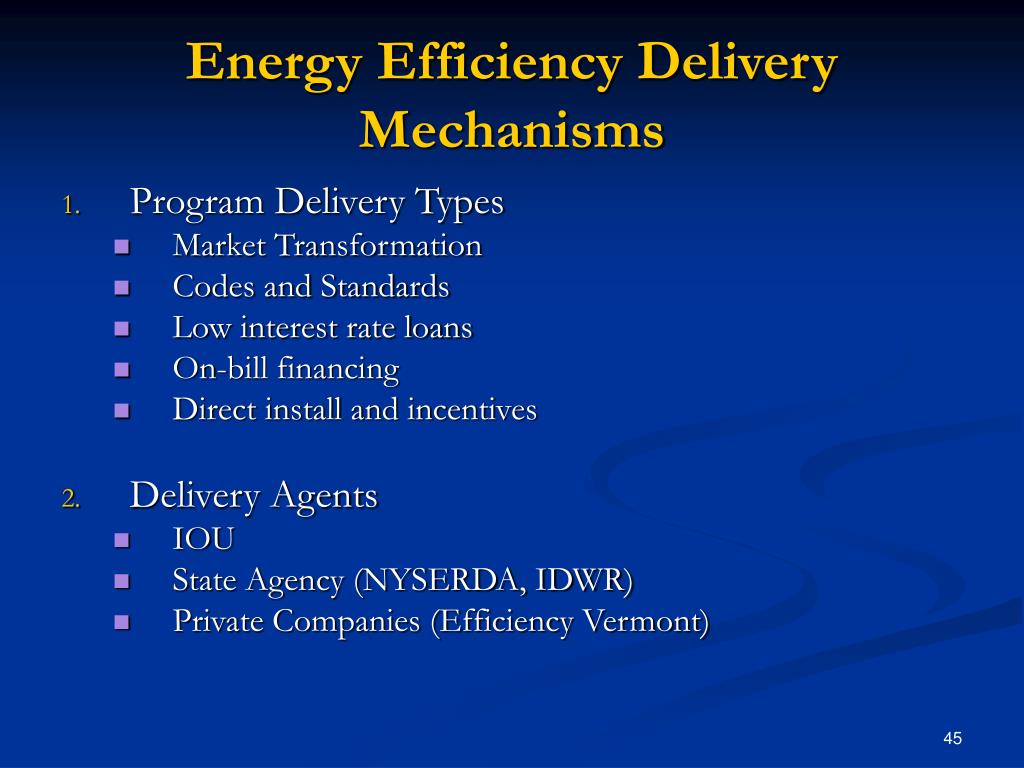 Energy Efficiency Delivery Mechanisms

1. Program Delivery Types
- Market Transformation
- Codes and Standards
- Low interest rate loans
- On-bill financing
- Direct install and incentives

2. Delivery Agents
- IOU
- State Agency (NYSERDA, IDWR)
- Private Companies (Efficiency Vermont)

45